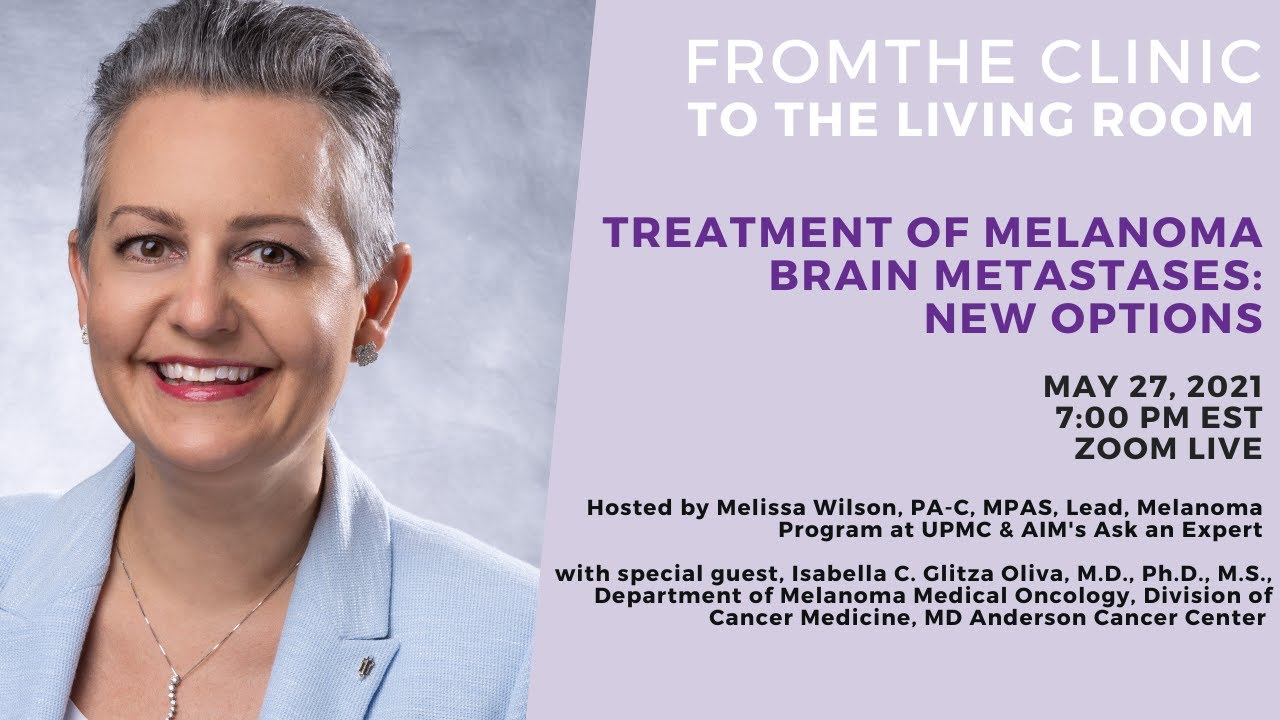 FROMTHE CLINIC
TO THE LIVING ROOM

TREATMENT OF MELANOMA BRAIN METASTASES: NEW OPTIONS

MAY 27, 2021
7:00 PM EST
ZOOM LIVE

Hosted by Melissa Wilson, PA-C, MPAS, Lead, Melanoma Program at UPMC & AIM's Ask an Expert

with special guest, Isabella C. Glitza Oliva, M.D., Ph.D., M.S., Department of Melanoma Medical Oncology, Division of Cancer Medicine, MD Anderson Cancer Center